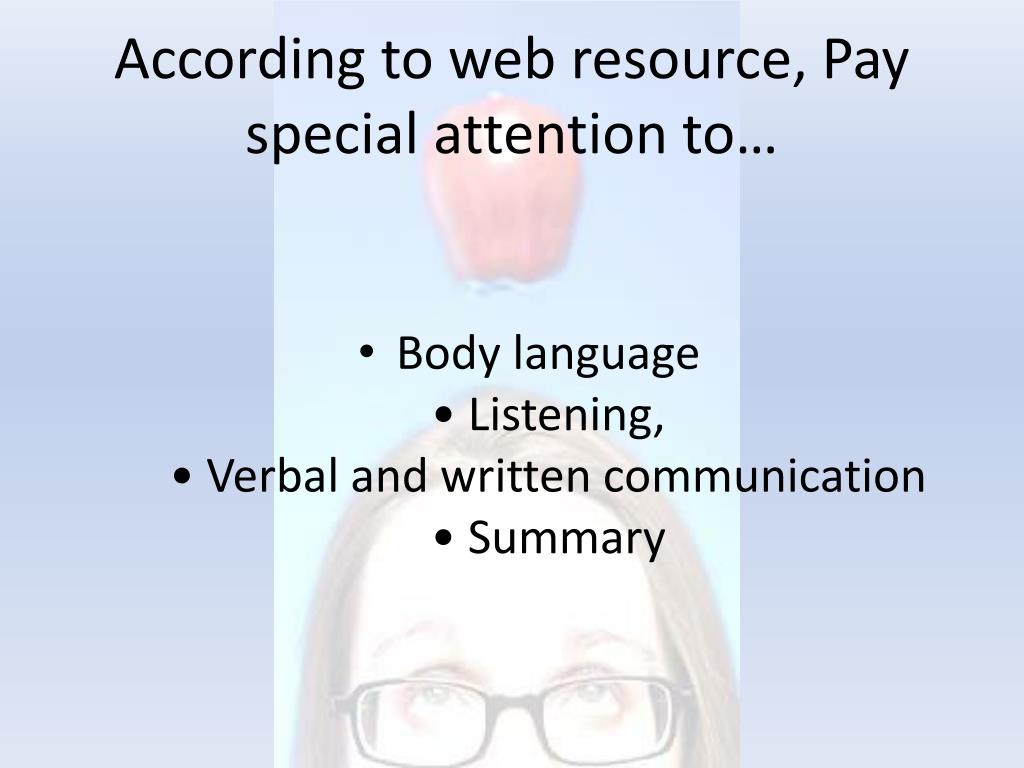 According to web resource, Pay special attention to…

• Body language
• Listening,
• Verbal and written communication
• Summary